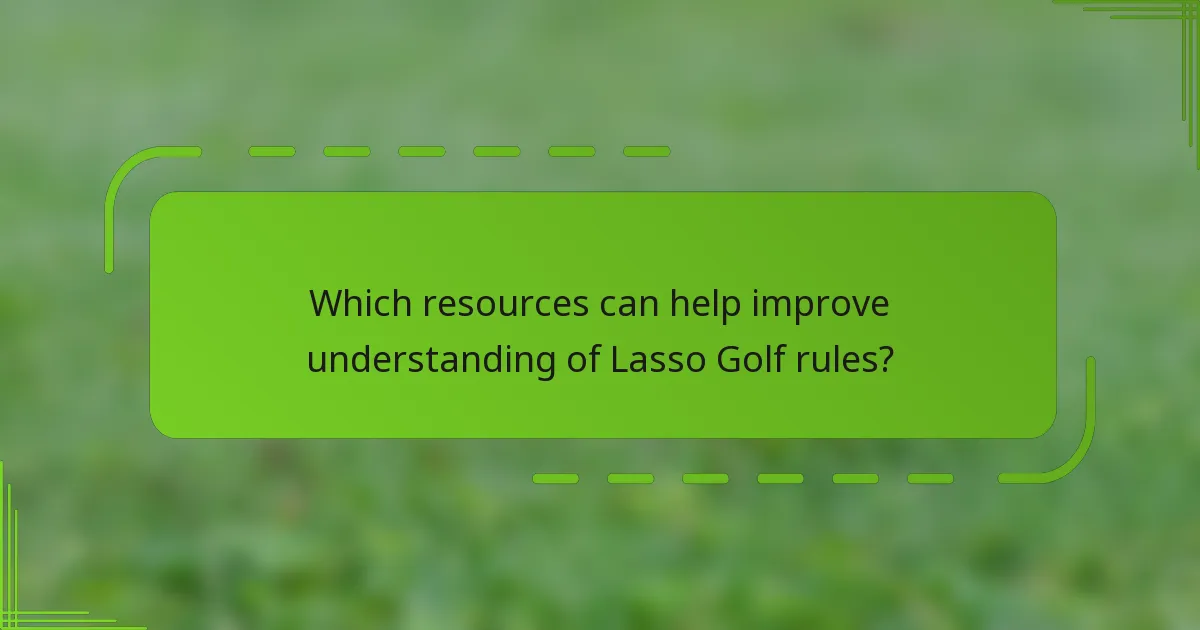 Which resources can help improve understanding of Lasso Golf rules?